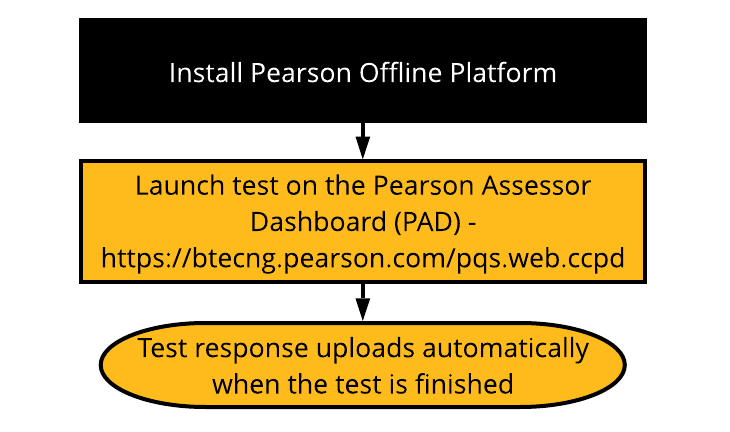 Install Pearson Offline Platform

Launch test on the Pearson Assessor Dashboard (PAD) - https://btecng.pearson.com/pqs.web.ccpd

Test response uploads automatically when the test is finished